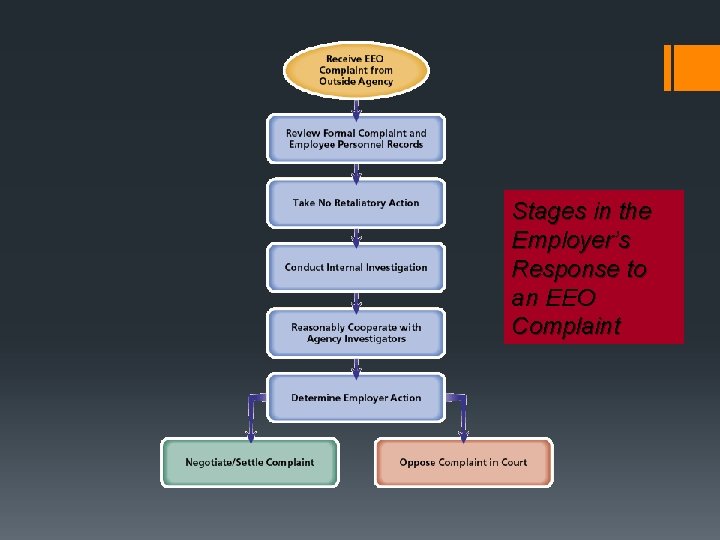 Receive EEO Complaint from Outside Agency

Review Formal Complaint and Employee Personnel Records

Take No Retaliatory Action

Conduct Internal Investigation

Reasonably Cooperate with Agency Investigators

Determine Employer Action

Negotiate/Settle Complaint

Oppose Complaint in Court

Stages in the Employer's Response to an EEO Complaint